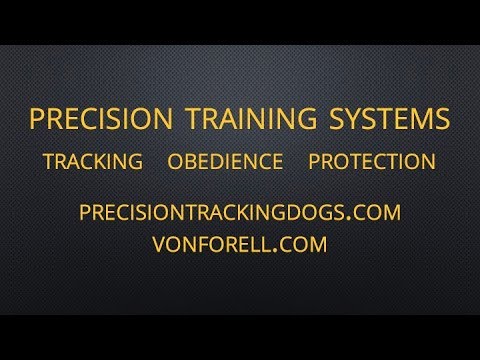 PRECISION TRAINING SYSTEMS

TRACKING OBEDIENCE PROTECTION

PRECISIONTRACKINGDOGS.COM
VONFORELL.COM